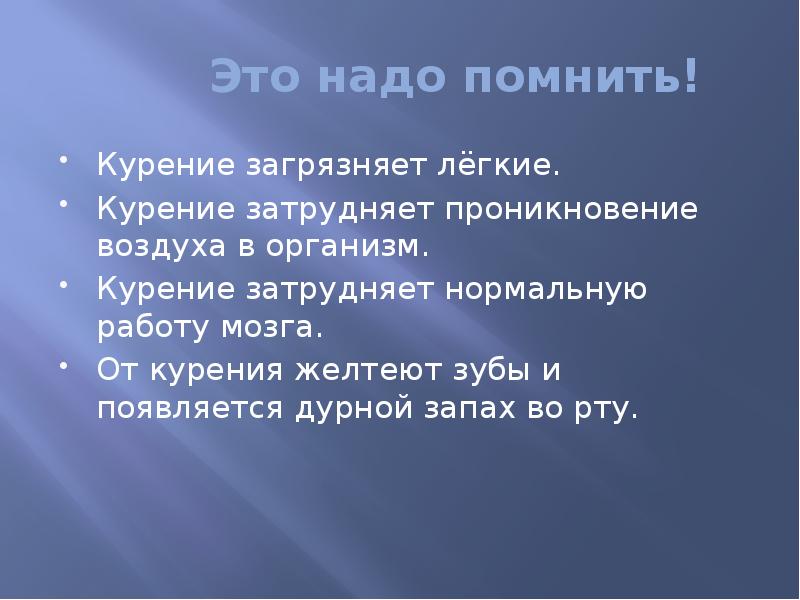 Это надо помнить!

• Курение загрязняет лёгкие.
• Курение затрудняет проникновение воздуха в организм.
• Курение затрудняет нормальную работу мозга.
• От курения желтеют зубы и появляется дурной запах во рту.